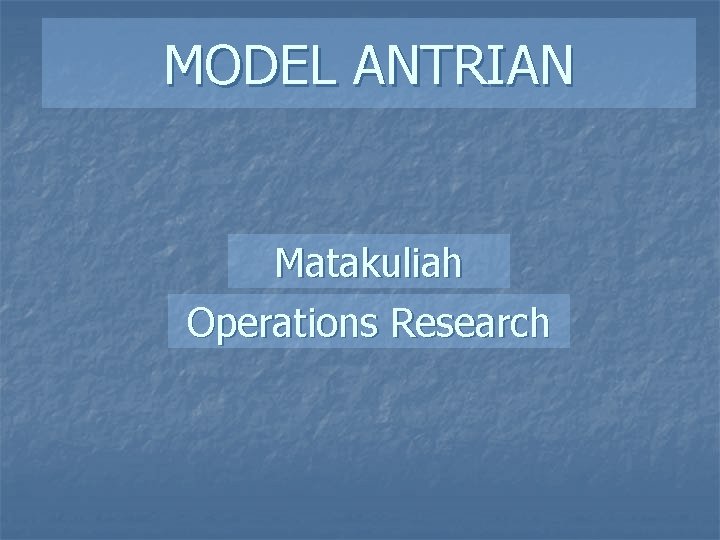 MODEL ANTRIAN

Matakuliah
Operations Research